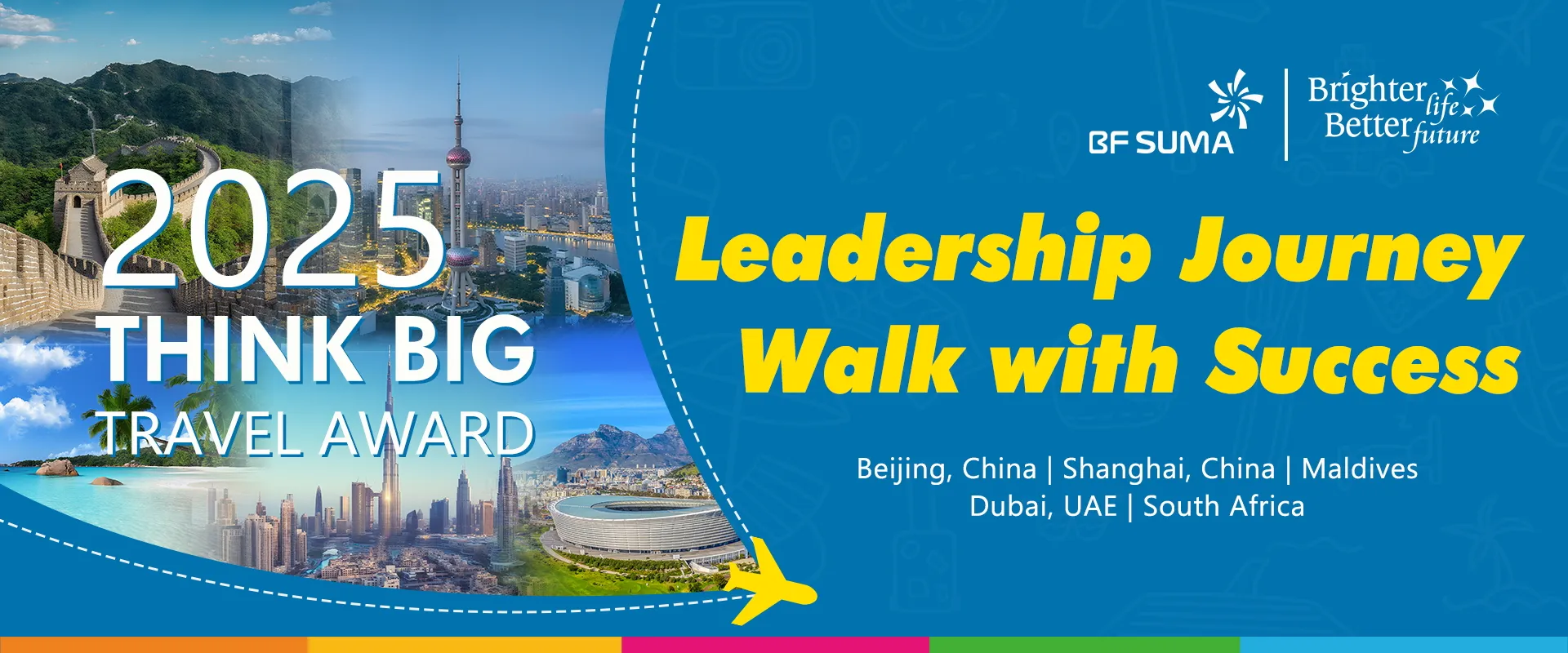 2025
THINK BIG
TRAVEL AWARD

BF SUMA
Brighter life
Better future

Leadership Journey
Walk with Success

Beijing, China | Shanghai, China | Maldives
Dubai, UAE | South Africa